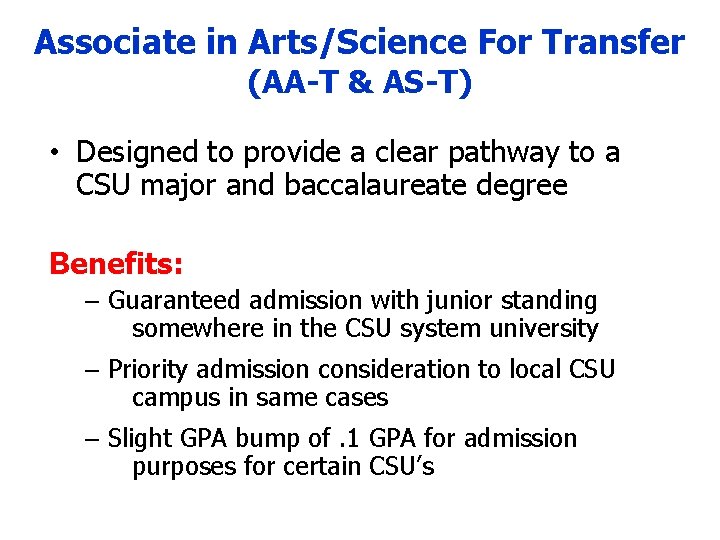 Associate in Arts/Science For Transfer
(AA-T & AS-T)

• Designed to provide a clear pathway to a CSU major and baccalaureate degree

Benefits:

– Guaranteed admission with junior standing somewhere in the CSU system university

– Priority admission consideration to local CSU campus in same cases

– Slight GPA bump of .1 GPA for admission purposes for certain CSU's